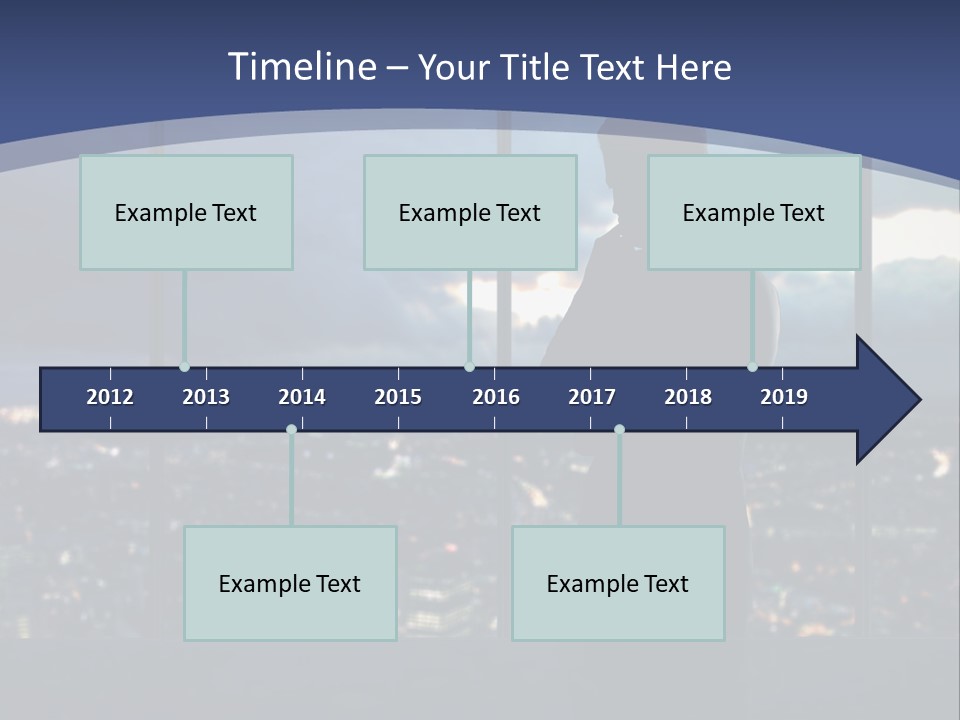 Timeline – Your Title Text Here

Example Text

Example Text

Example Text

2012 2013 2014 2015 2016 2017 2018 2019

Example Text

Example Text